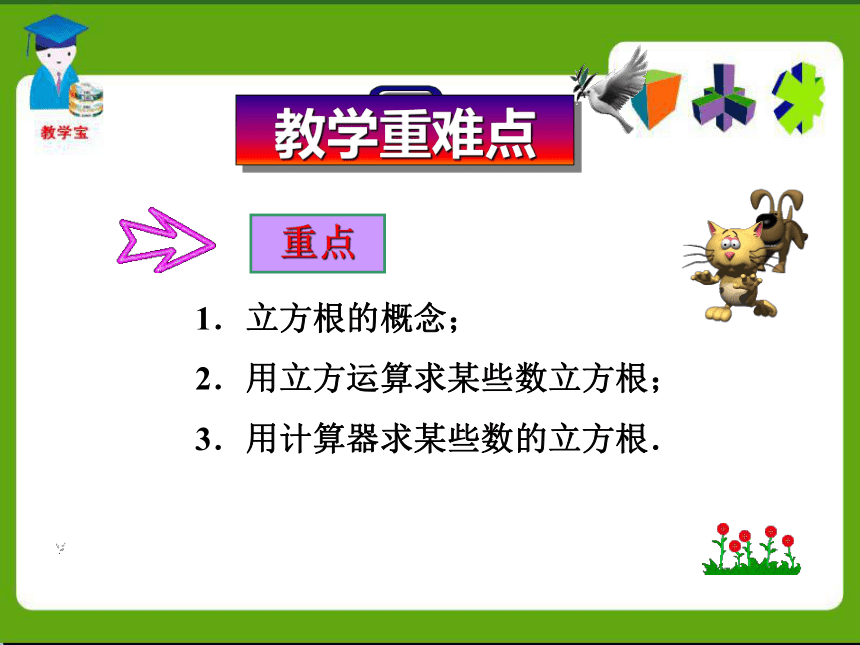 教学宝

教学重难点

重点

1．立方根的概念；

2．用立方运算求某些数立方根；

3．用计算器求某些数的立方根．